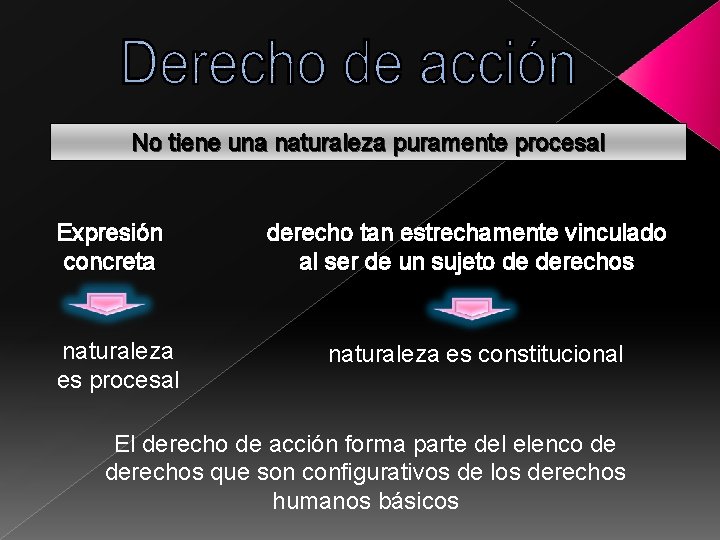 Derecho de acción

No tiene una naturaleza puramente procesal

Expresión concreta

naturaleza es procesal

derecho tan estrechamente vinculado al ser de un sujeto de derechos

naturaleza es constitucional

El derecho de acción forma parte del elenco de derechos que son configurativos de los derechos humanos básicos